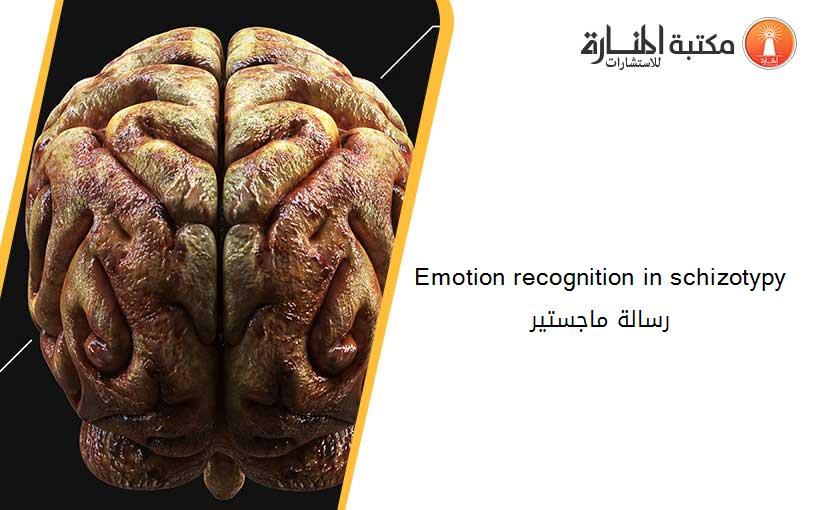 مكتبة المنارة للاستشارات

Emotion recognition in schizotypy
رسالة ماجستير